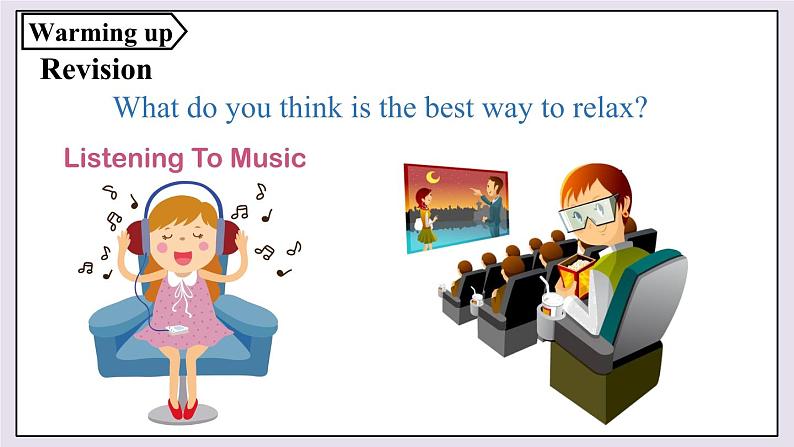 Warming up
Revision
What do you think is the best way to relax?
Listening To Music